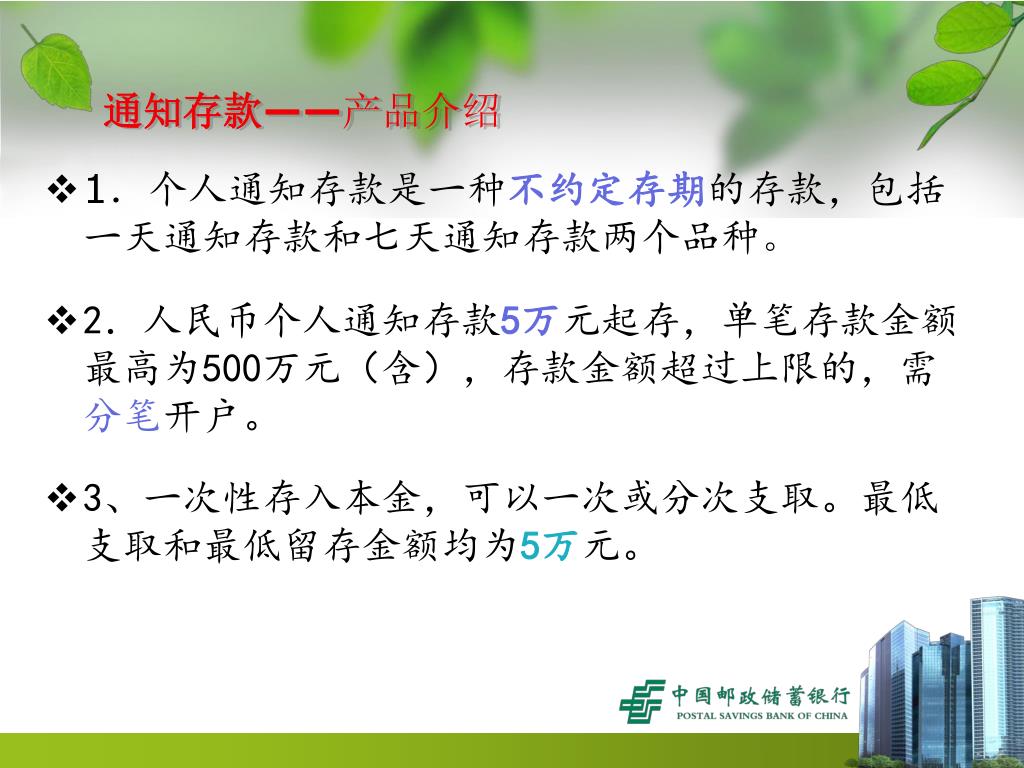 通知存款——产品介绍

❖1. 个人通知存款是一种不约定存期的存款，包括一天通知存款和七天通知存款两个品种。

❖2. 人民币个人通知存款5万元起存，单笔存款金额最高为500万元（含），存款金额超过上限的，需分笔开户。

❖3、一次性存入本金，可以一次或分次支取。最低支取和最低留存金额均为5万元。

中国邮政储蓄银行
POSTAL SAVINGS BANK OF CHINA